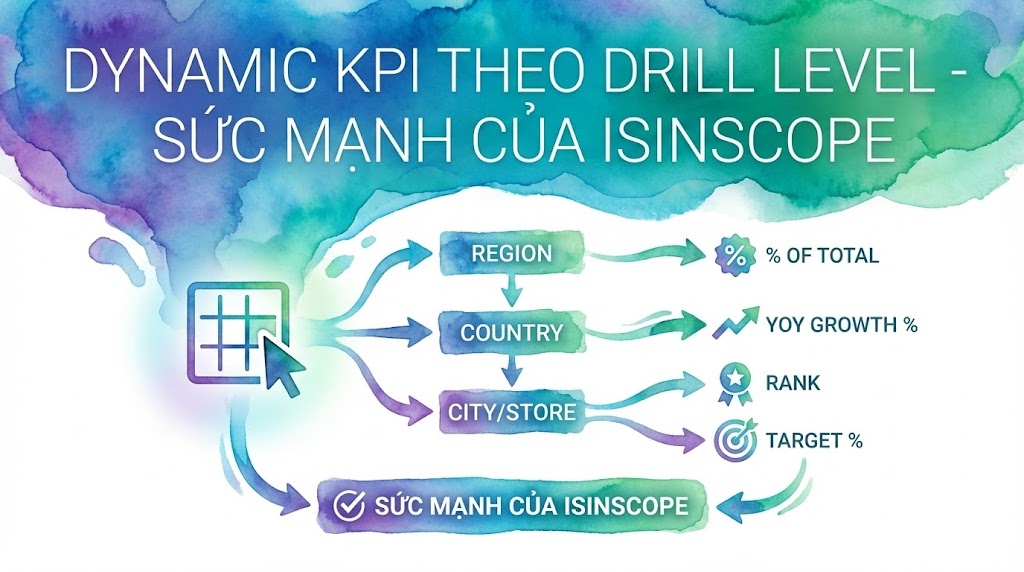 DYNAMIC KPI THEO DRILL LEVEL - SỨC MẠNH CỦA ISINSCOPE

REGION

COUNTRY

CITY/STORE

% OF TOTAL

YOY GROWTH %

RANK

TARGET %

SỨC MẠNH CỦA ISINSCOPE